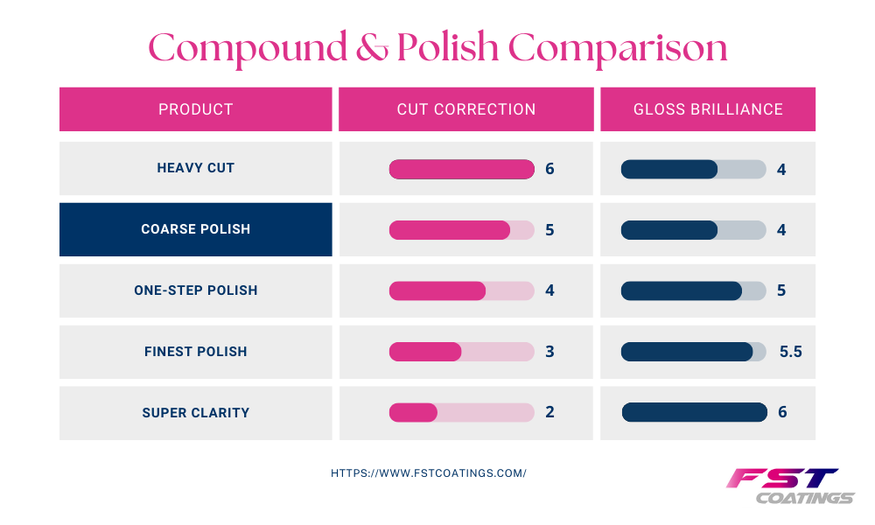 Compound & Polish Comparison

| PRODUCT | CUT CORRECTION | GLOSS BRILLIANCE |
|---|---|---|
| HEAVY CUT | 6 | 4 |
| COARSE POLISH | 5 | 4 |
| ONE-STEP POLISH | 4 | 5 |
| FINEST POLISH | 3 | 5.5 |
| SUPER CLARITY | 2 | 6 |

HTTPS://WWW.FSTCOATINGS.COM/

FST COATINGS